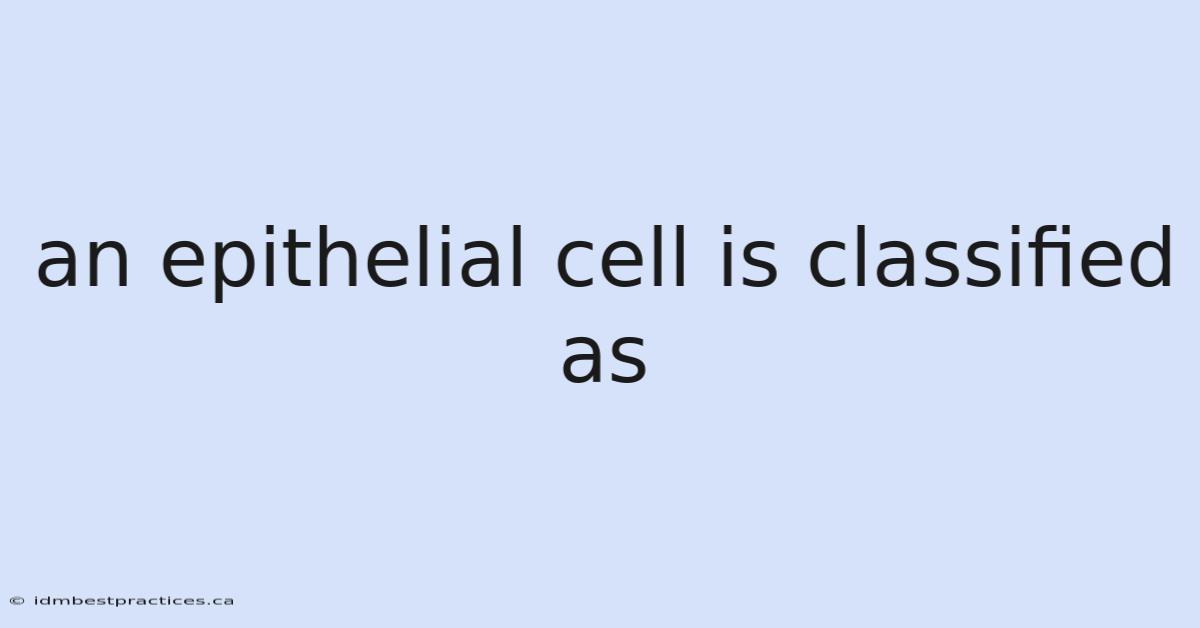 an epithelial cell is classified as

© idmbestpractices.ca